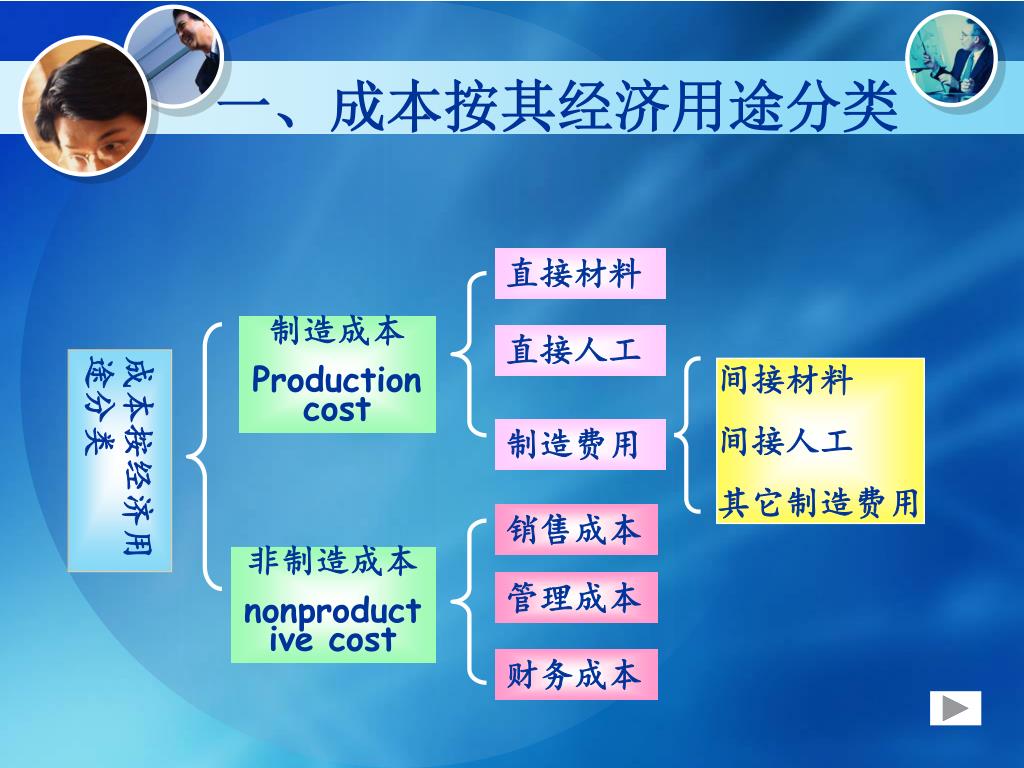 一、成本按其经济用途分类

成本按经济用途分类

制造成本
Production cost

直接材料

直接人工

制造费用

间接材料
间接人工
其它制造费用

非制造成本
nonproductive cost

销售成本

管理成本

财务成本